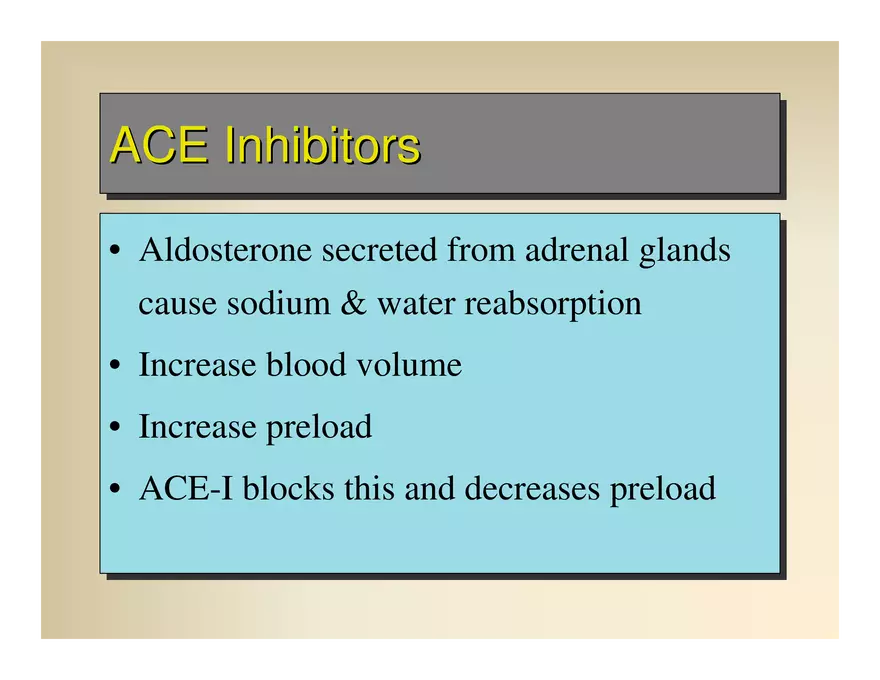 ACE Inhibitors

• Aldosterone secreted from adrenal glands cause sodium & water reabsorption
• Increase blood volume
• Increase preload
• ACE-I blocks this and decreases preload